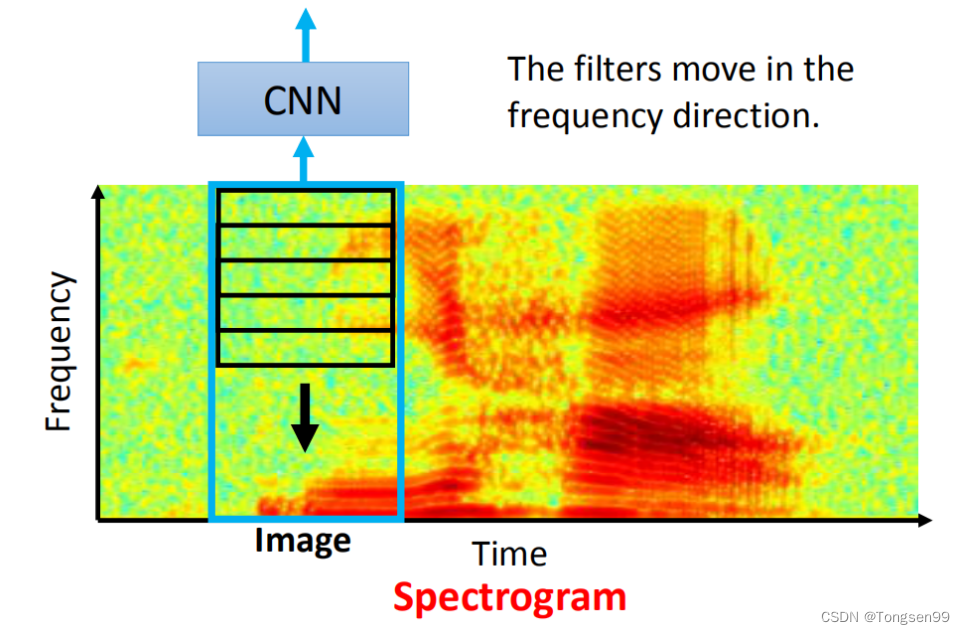 CNN

The filters move in the frequency direction.

Frequency

Image

Time

Spectrogram

CSDN @Tongsen99